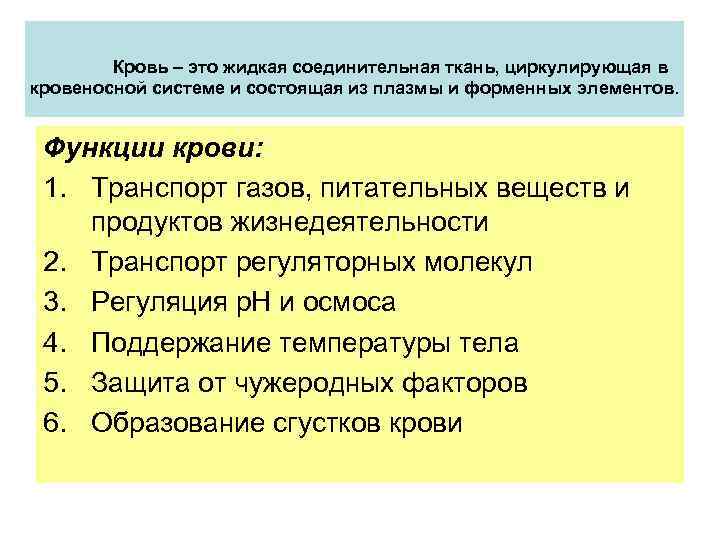 Кровь – это жидкая соединительная ткань, циркулирующая в кровеносной системе и состоящая из плазмы и форменных элементов.

Функции крови:

1. Транспорт газов, питательных веществ и продуктов жизнедеятельности
2. Транспорт регуляторных молекул
3. Регуляция pH и осмоса
4. Поддержание температуры тела
5. Защита от чужеродных факторов
6. Образование сгустков крови